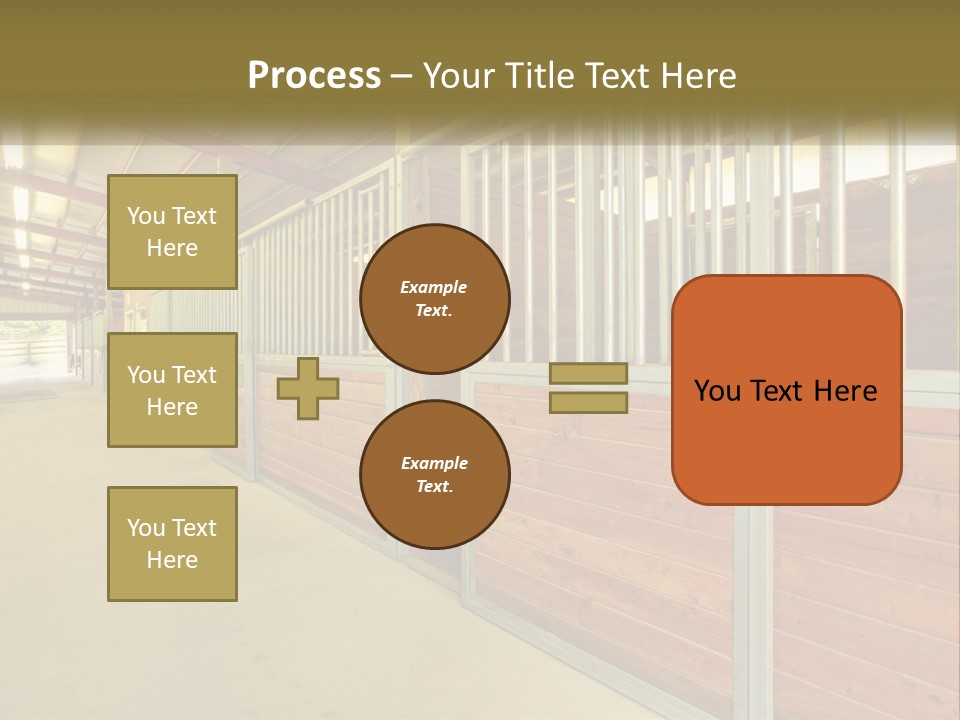 Process – Your Title Text Here

You Text Here

You Text Here

You Text Here

Example Text.

Example Text.

You Text Here